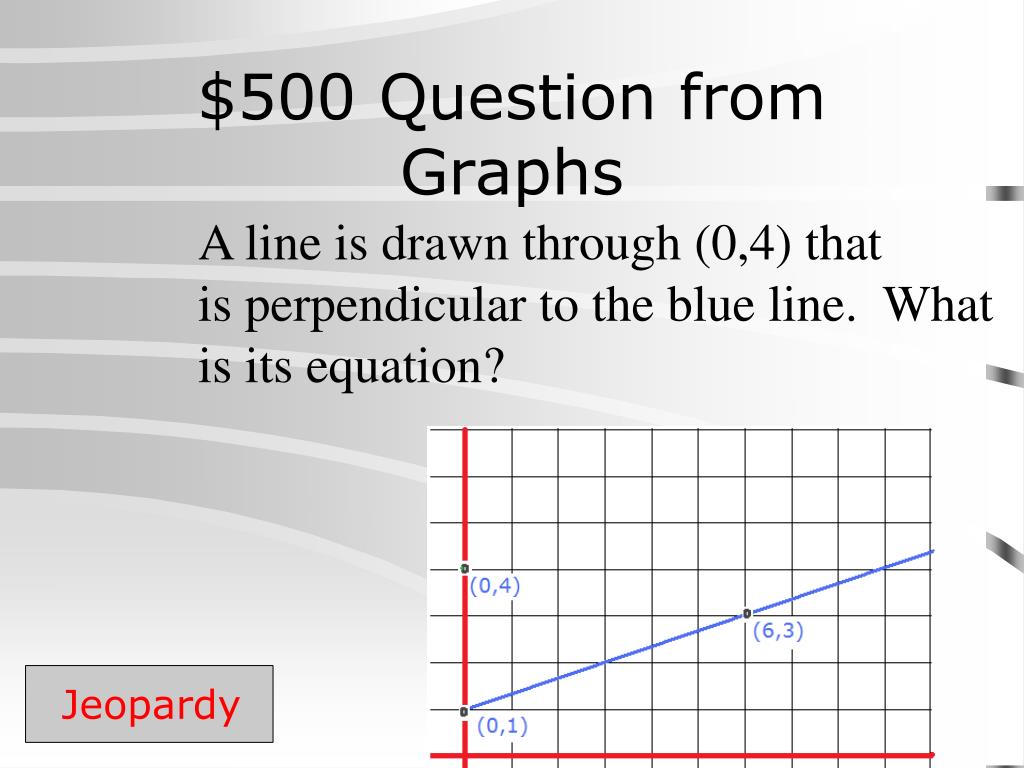 \$500 Question from Graphs

A line is drawn through (0,4) that is perpendicular to the blue line. What is its equation?

(0,4)
(6,3)
(0,1)

Jeopardy